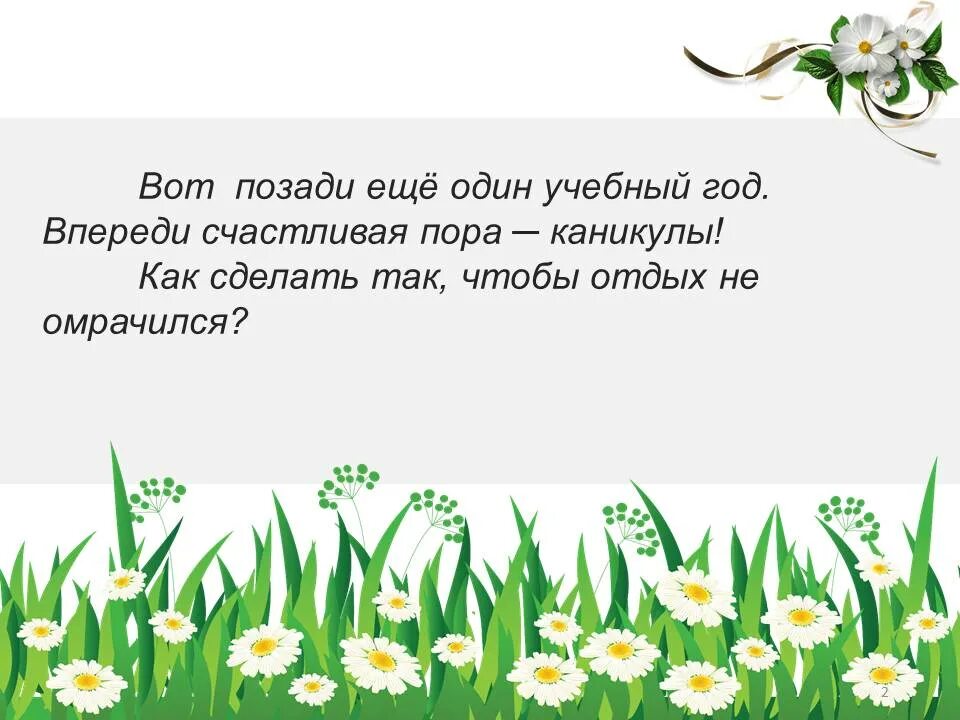 Вот позади ещё один учебный год. Впереди счастливая пора — каникулы!

Как сделать так, чтобы отдых не омрачился?

2